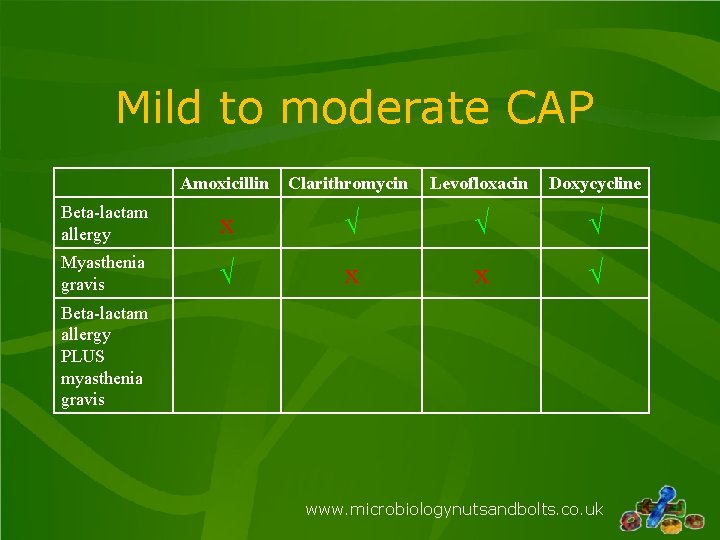 Mild to moderate CAP

| | Amoxicillin | Clarithromycin | Levofloxacin | Doxycycline |
|---|---|---|---|---|
| Beta-lactam allergy | x | √ | √ | √ |
| Myasthenia gravis | √ | x | x | √ |
| Beta-lactam allergy PLUS myasthenia gravis | | | | |

www.microbiologynutsandbolts.co.uk